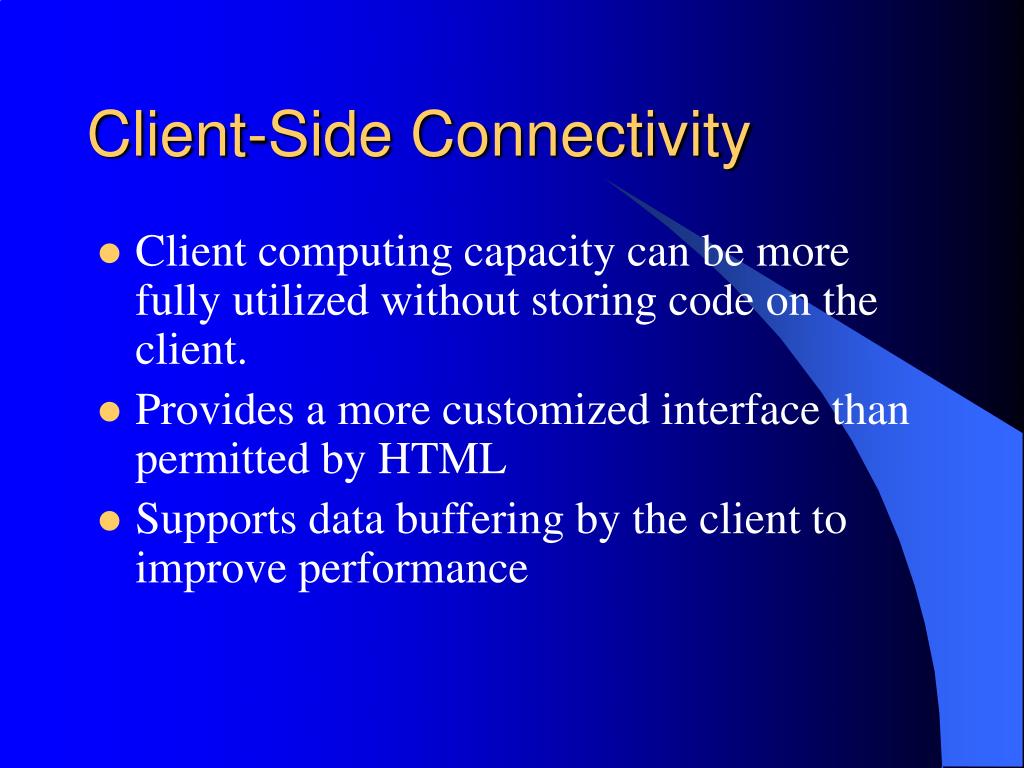 Client-Side Connectivity

- Client computing capacity can be more fully utilized without storing code on the client.
- Provides a more customized interface than permitted by HTML
- Supports data buffering by the client to improve performance